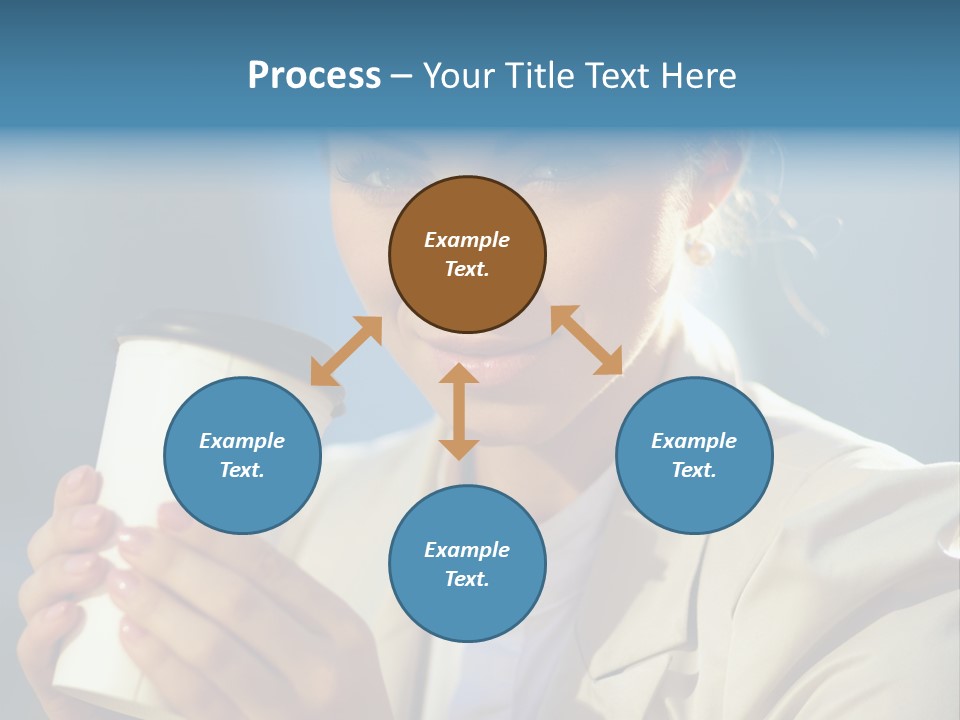 Process – Your Title Text Here

Example Text.

Example Text.

Example Text.

Example Text.